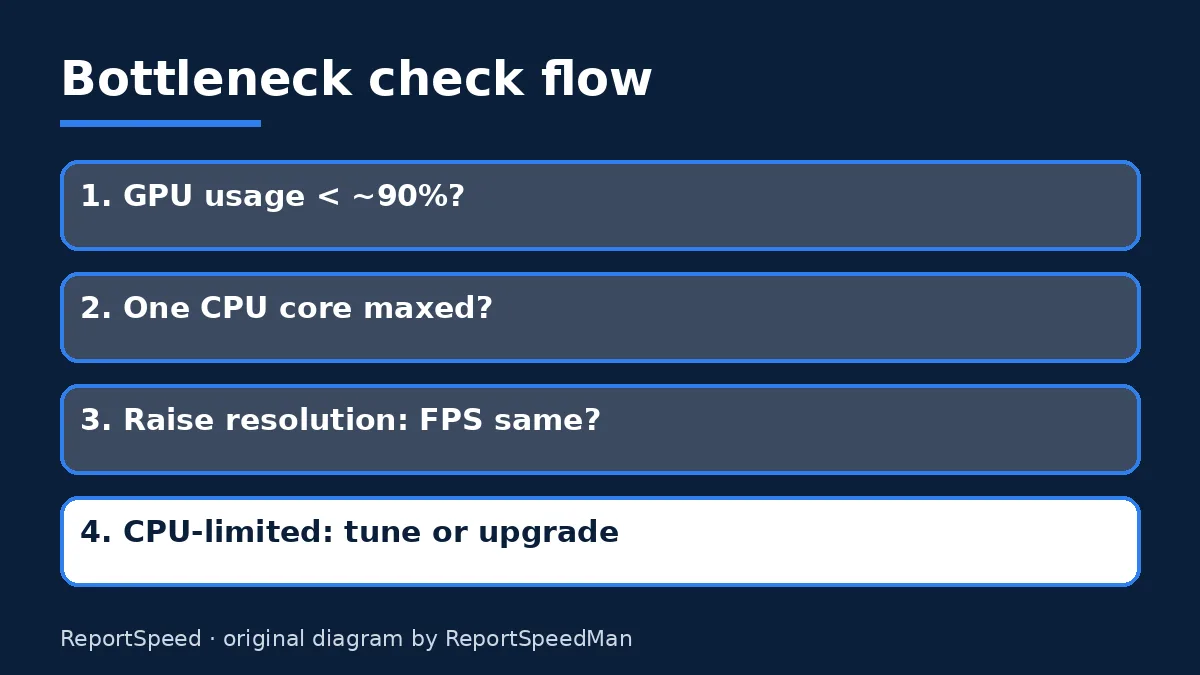 Bottleneck check flow

1. GPU usage < ~90%?

2. One CPU core maxed?

3. Raise resolution: FPS same?

4. CPU-limited: tune or upgrade

ReportSpeed · original diagram by ReportSpeedMan